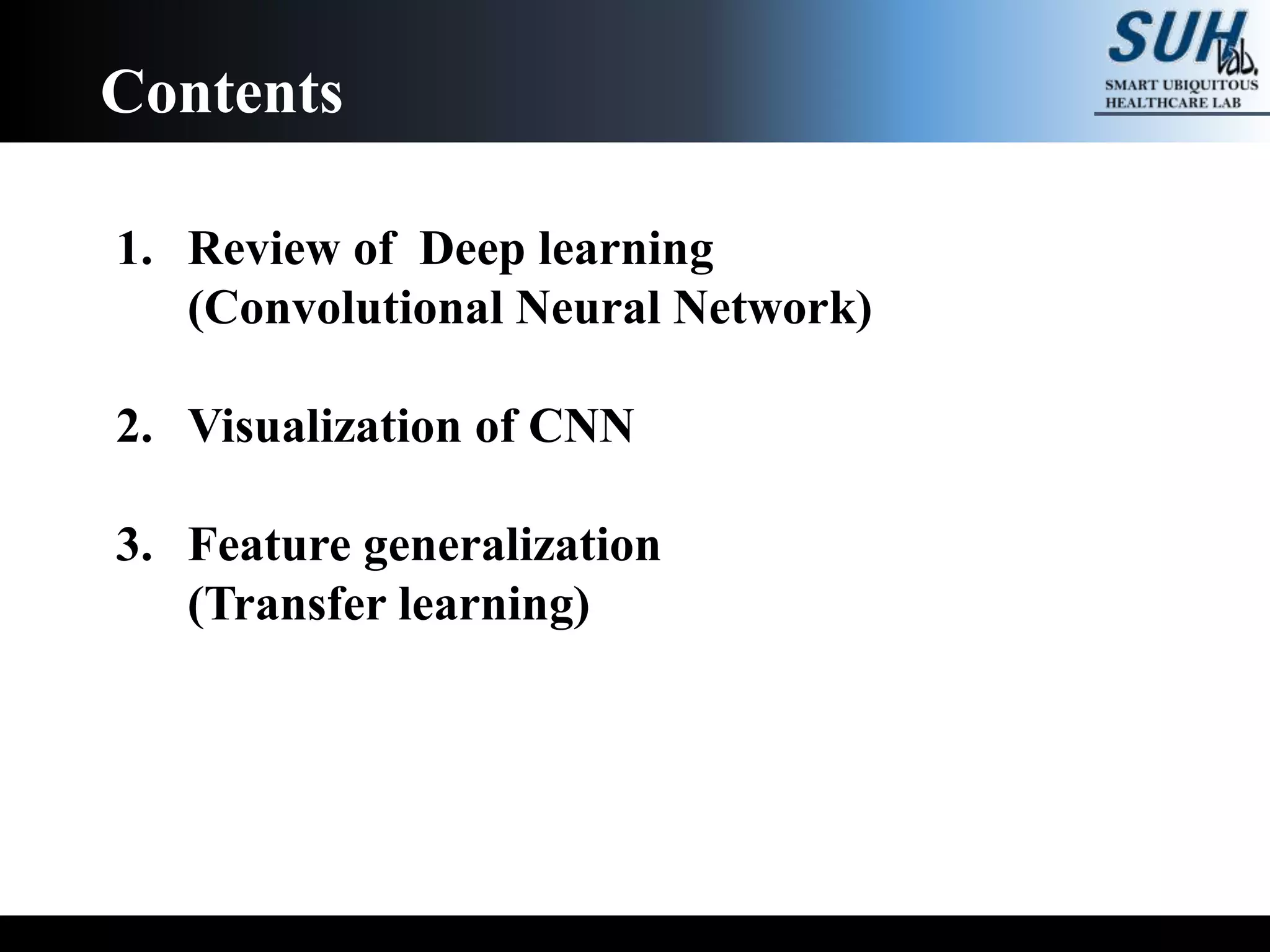 Contents

SUH lab.
SMART UBIQUITOUS HEALTHCARE LAB

1. Review of Deep learning (Convolutional Neural Network)

2. Visualization of CNN

3. Feature generalization (Transfer learning)